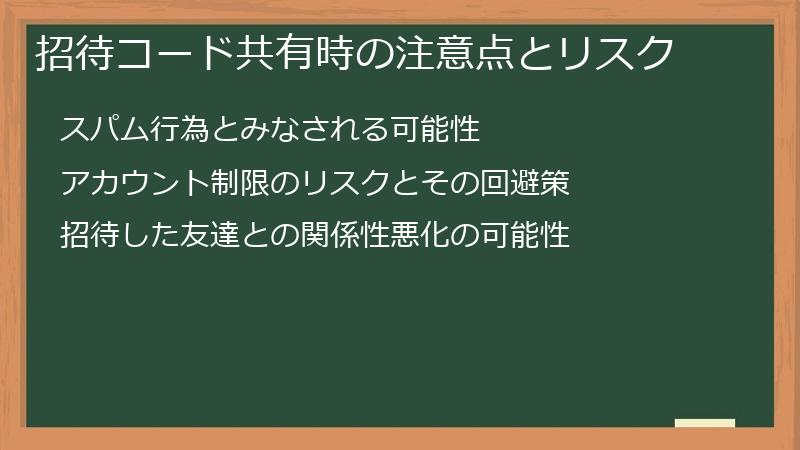 招待コード共有時の注意点とリスク

スパム行為とみなされる可能性

アカウント制限のリスクとその回避策

招待した友達との関係性悪化の可能性